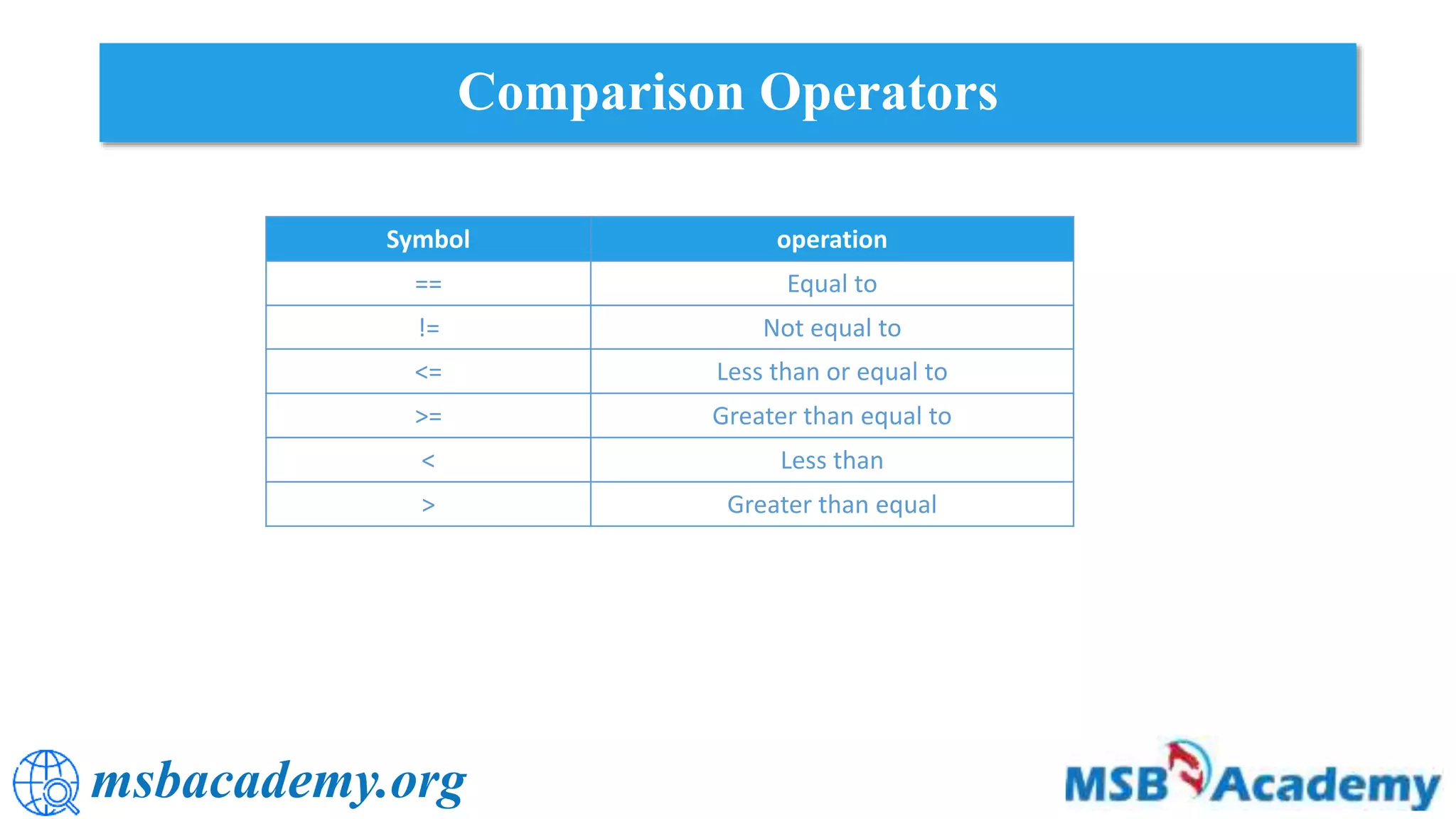 Comparison Operators

| Symbol | operation |
|---|---|
| == | Equal to |
| != | Not equal to |
| <= | Less than or equal to |
| >= | Greater than equal to |
| < | Less than |
| > | Greater than equal |

msbacademy.org

MSB Academy